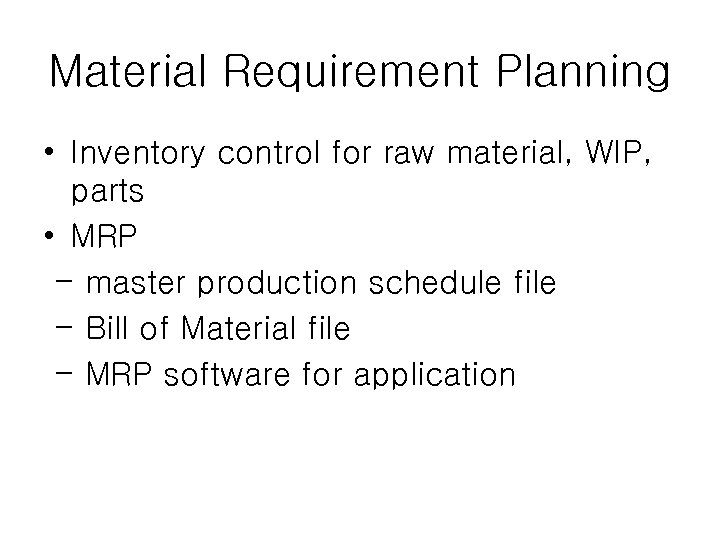 Material Requirement Planning

• Inventory control for raw material, WIP, parts
• MRP
– master production schedule file
– Bill of Material file
– MRP software for application